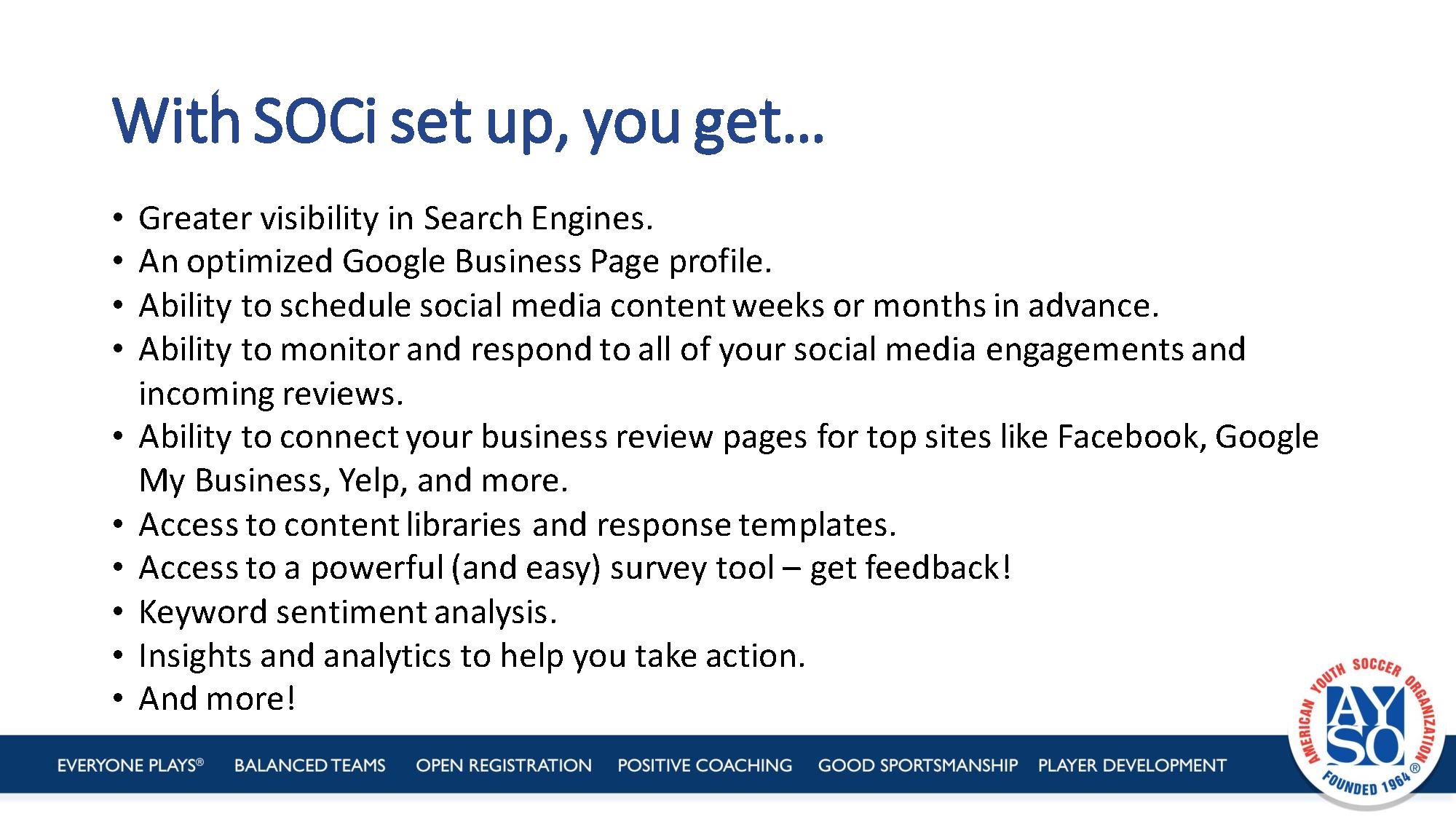 With SOCi set up, you get…

• Greater visibility in Search Engines.
• An optimized Google Business Page profile.
• Ability to schedule social media content weeks or months in advance.
• Ability to monitor and respond to all of your social media engagements and incoming reviews.
• Ability to connect your business review pages for top sites like Facebook, Google My Business, Yelp, and more.
• Access to content libraries and response templates.
• Access to a powerful (and easy) survey tool – get feedback!
• Keyword sentiment analysis.
• Insights and analytics to help you take action.
• And more!

EVERYONE PLAYS® BALANCED TEAMS OPEN REGISTRATION POSITIVE COACHING GOOD SPORTSMANSHIP PLAYER DEVELOPMENT

AMERICAN YOUTH SOCCER ORGANIZATION AYSO FOUNDED 1964®